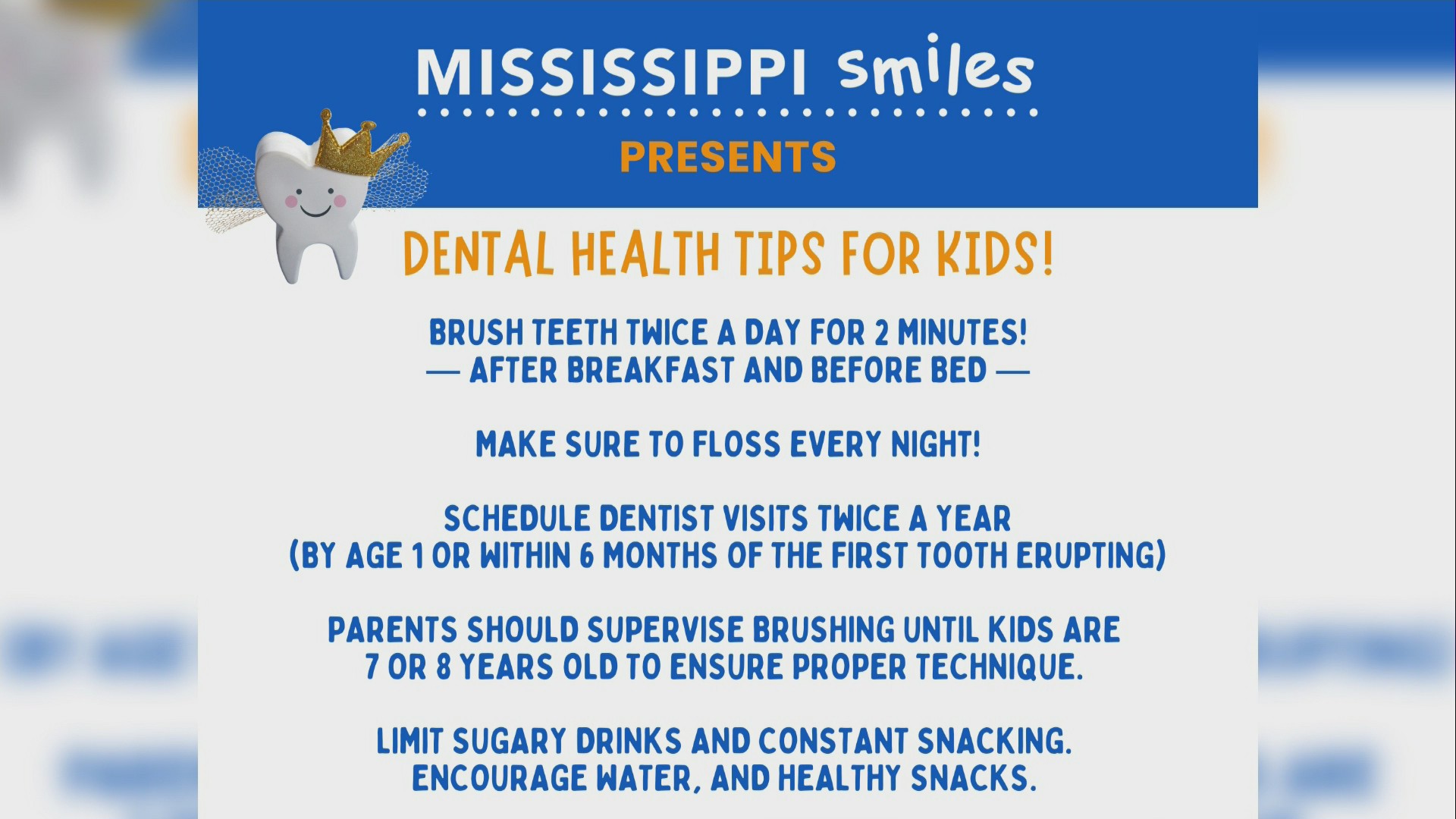 MISSISSIPPI smiles

PRESENTS

DENTAL HEALTH TIPS FOR KIDS!

BRUSH TEETH TWICE A DAY FOR 2 MINUTES!
— AFTER BREAKFAST AND BEFORE BED —

MAKE SURE TO FLOSS EVERY NIGHT!

SCHEDULE DENTIST VISITS TWICE A YEAR
(BY AGE 1 OR WITHIN 6 MONTHS OF THE FIRST TOOTH ERUPTING)

PARENTS SHOULD SUPERVISE BRUSHING UNTIL KIDS ARE 7 OR 8 YEARS OLD TO ENSURE PROPER TECHNIQUE.

LIMIT SUGARY DRINKS AND CONSTANT SNACKING. ENCOURAGE WATER, AND HEALTHY SNACKS.